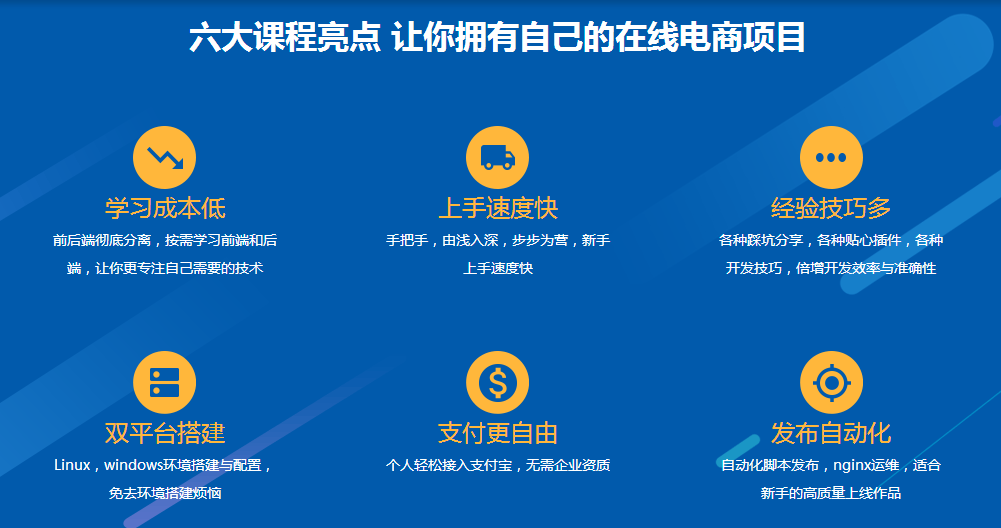 六大课程亮点 让你拥有自己的在线电商项目

学习成本低

前后端彻底分离，按需学习前端和后端，让你更专注自己需要的技术

上手速度快

手把手，由浅入深，步步为营，新手上手速度快

经验技巧多

各种踩坑分享，各种贴心插件，各种开发技巧，倍增开发效率与准确性

双平台搭建

Linux，windows环境搭建与配置，免去环境搭建烦恼

支付更自由

个人轻松接入支付宝，无需企业资质

发布自动化

自动化脚本发布，nginx运维，适合新手的高质量上线作品